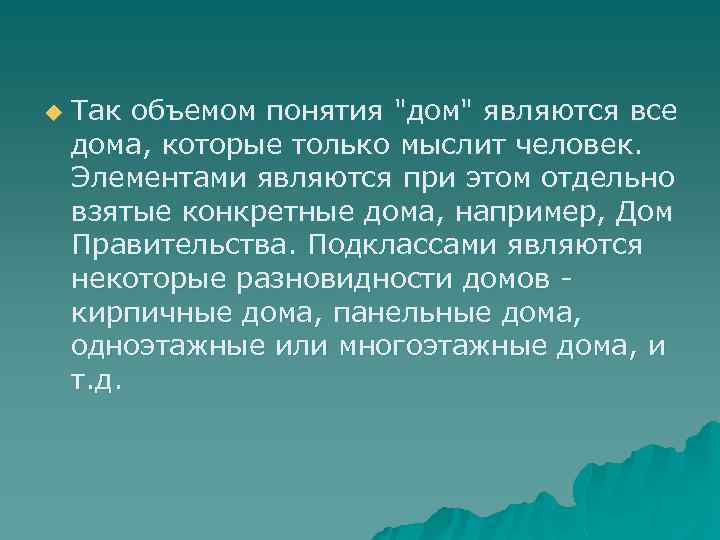 Так объемом понятия "дом" являются все дома, которые только мыслит человек. Элементами являются при этом отдельно взятые конкретные дома, например, Дом Правительства. Подклассами являются некоторые разновидности домов - кирпичные дома, панельные дома, одноэтажные или многоэтажные дома, и т.д.